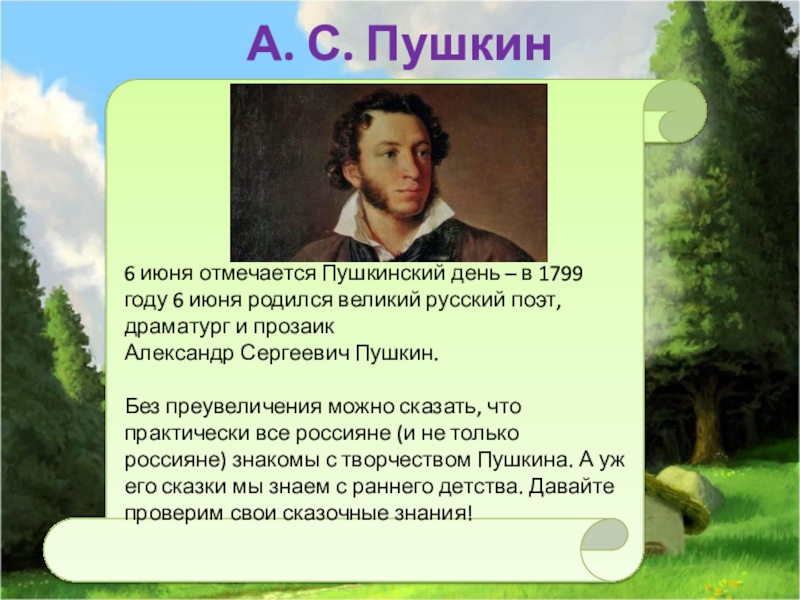 А. С. Пушкин

6 июня отмечается Пушкинский день – в 1799 году 6 июня родился великий русский поэт, драматург и прозаик
Александр Сергеевич Пушкин.

Без преувеличения можно сказать, что практически все россияне (и не только россияне) знакомы с творчеством Пушкина. А уж его сказки мы знаем с раннего детства. Давайте проверим свои сказочные знания!